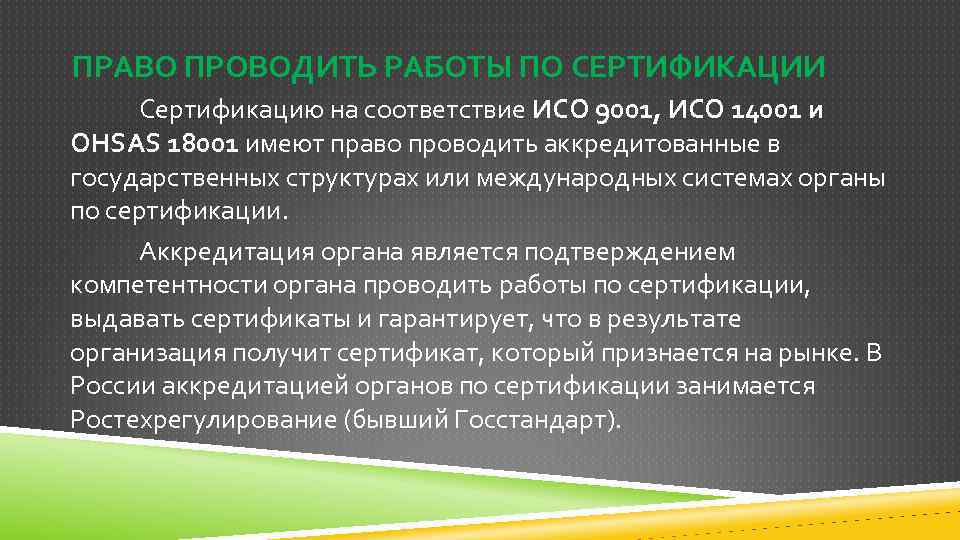 ПРАВО ПРОВОДИТЬ РАБОТЫ ПО СЕРТИФИКАЦИИ

Сертификацию на соответствие ИСО 9001, ИСО 14001 и OHSAS 18001 имеют право проводить аккредитованные в государственных структурах или международных системах органы по сертификации.

Аккредитация органа является подтверждением компетентности органа проводить работы по сертификации, выдавать сертификаты и гарантирует, что в результате организация получит сертификат, который признается на рынке. В России аккредитацией органов по сертификации занимается Ростехрегулирование (бывший Госстандарт).